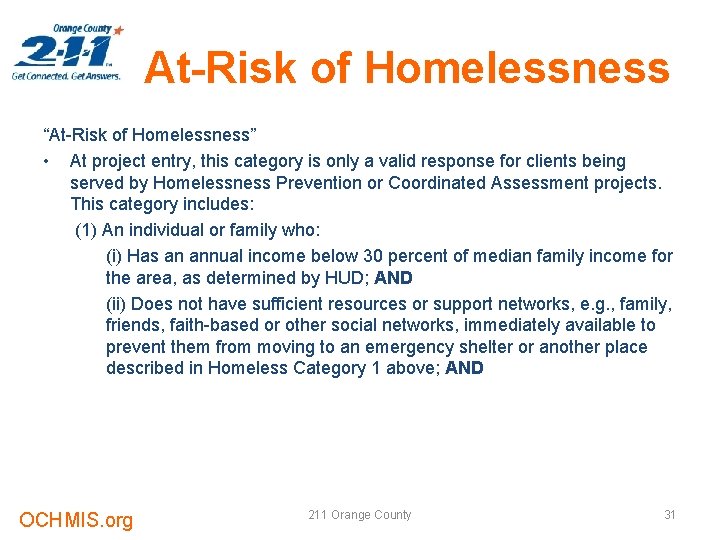 Orange County
2-1-1
Get Connected. Get Answers.

At-Risk of Homelessness

“At-Risk of Homelessness”

• At project entry, this category is only a valid response for clients being served by Homelessness Prevention or Coordinated Assessment projects. This category includes:

(1) An individual or family who:

(i) Has an annual income below 30 percent of median family income for the area, as determined by HUD; AND

(ii) Does not have sufficient resources or support networks, e.g., family, friends, faith-based or other social networks, immediately available to prevent them from moving to an emergency shelter or another place described in Homeless Category 1 above; AND

OCHMIS.org

211 Orange County

31